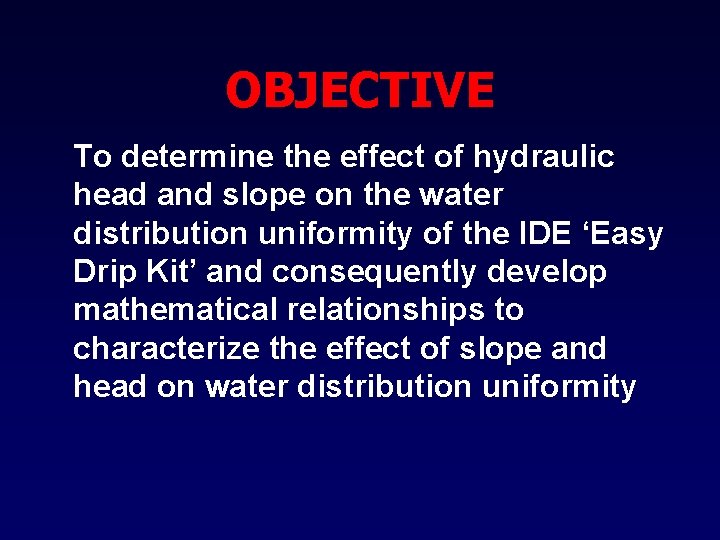 OBJECTIVE

To determine the effect of hydraulic head and slope on the water distribution uniformity of the IDE ‘Easy Drip Kit’ and consequently develop mathematical relationships to characterize the effect of slope and head on water distribution uniformity